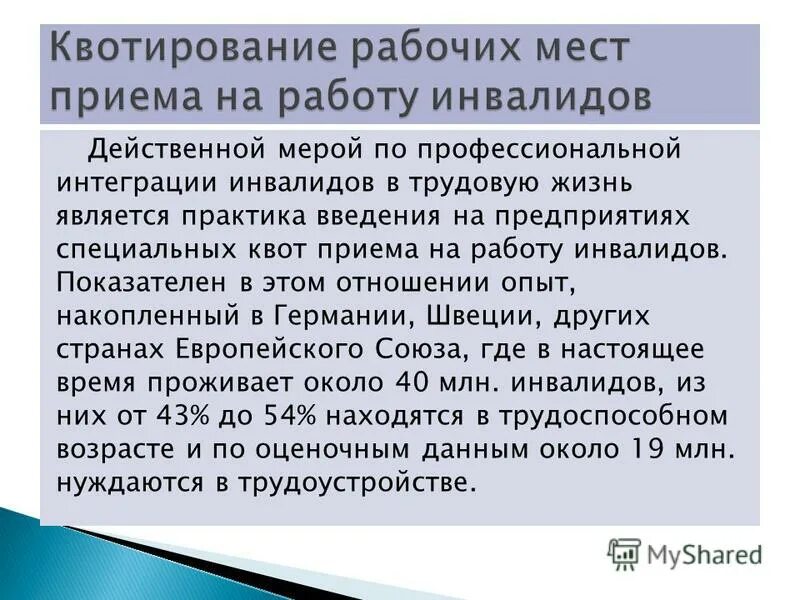 Квотирование рабочих мест приема на работу инвалидов

Действенной мерой по профессиональной интеграции инвалидов в трудовую жизнь является практика введения на предприятиях специальных квот приема на работу инвалидов. Показателен в этом отношении опыт, накопленный в Германии, Швеции, других странах Европейского Союза, где в настоящее время проживает около 40 млн. инвалидов, из них от 43% до 54% находятся в трудоспособном возрасте и по оценочным данным около 19 млн. нуждаются в трудоустройстве.

MyShared